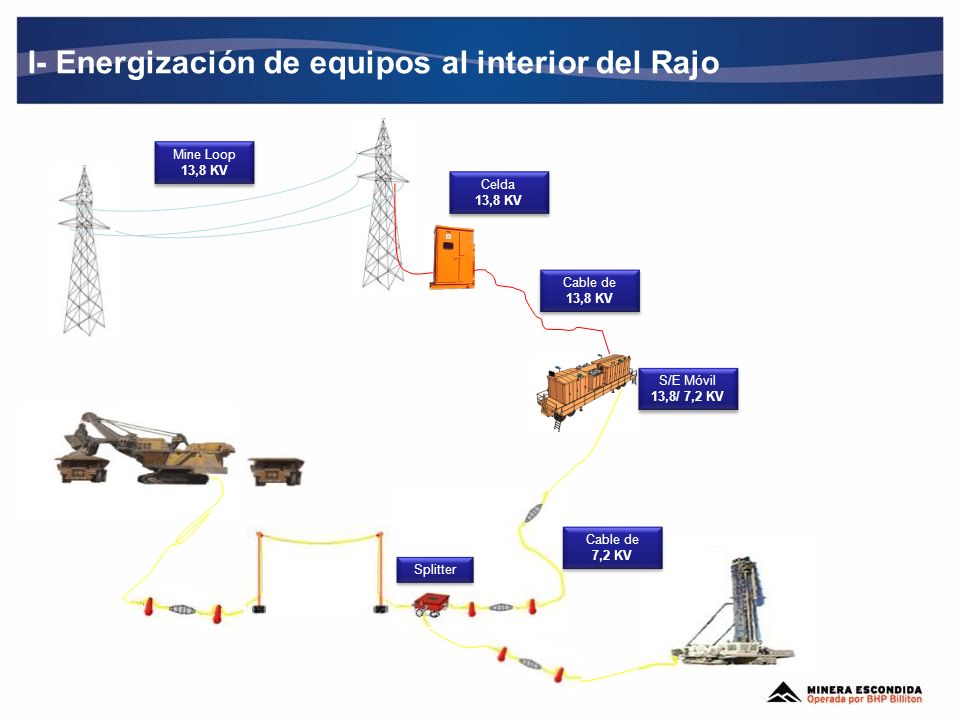 I- Energización de equipos al interior del Rajo

Mine Loop
13,8 KV

Celda
13,8 KV

Cable de
13,8 KV

S/E Móvil
13,8/ 7,2 KV

Cable de
7,2 KV

Splitter

MINERA ESCONDIDA
Operada por BHP Billiton